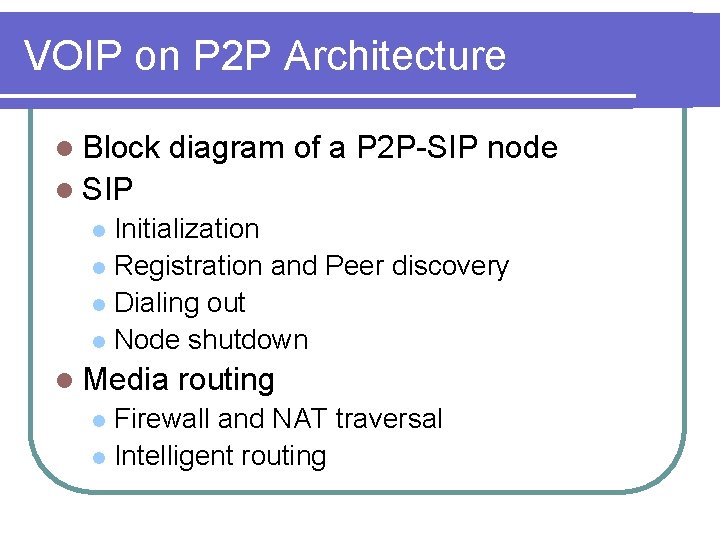 VOIP on P2P Architecture

- Block diagram of a P2P-SIP node
- SIP
  - Initialization
  - Registration and Peer discovery
  - Dialing out
  - Node shutdown
- Media routing
  - Firewall and NAT traversal
  - Intelligent routing